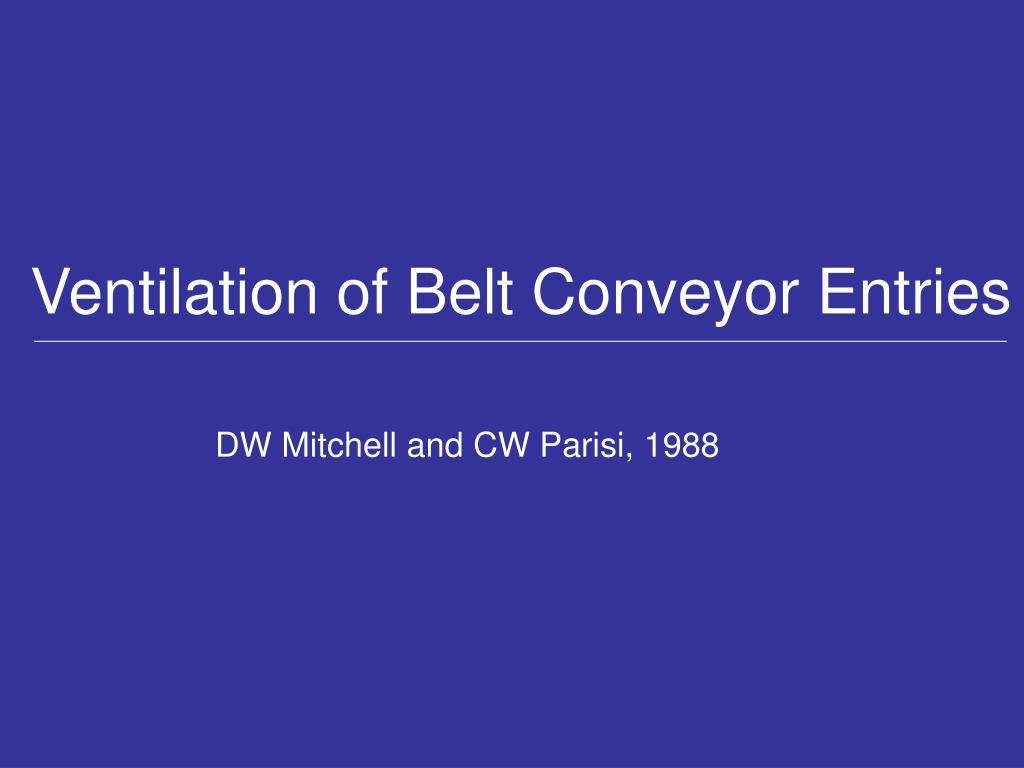 Ventilation of Belt Conveyor Entries

DW Mitchell and CW Parisi, 1988